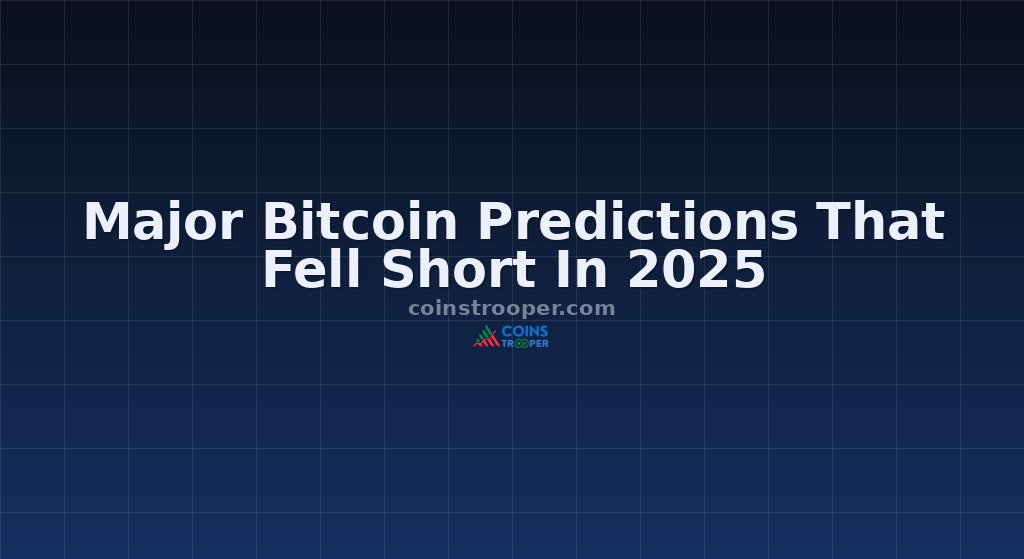 Major Bitcoin Predictions That Fell Short In 2025

coinstrooper.com

COINS TROOPER